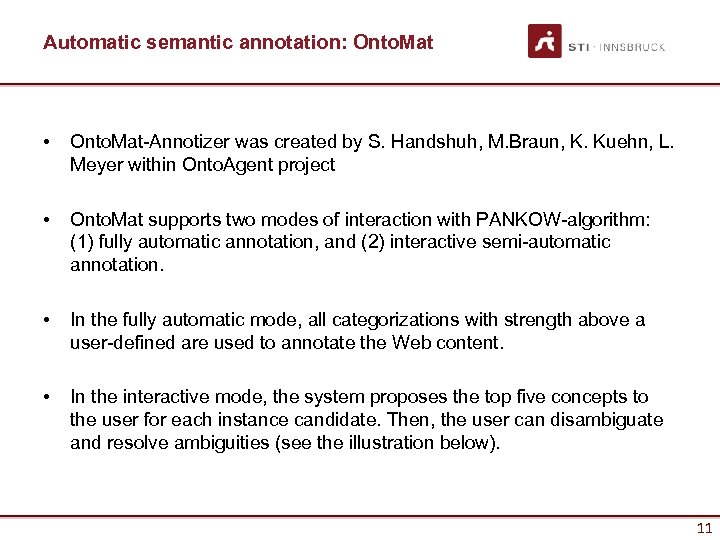 Automatic semantic annotation: OntoMat

STI · INNSBRUCK

• OntoMat-Annotizer was created by S. Handshuh, M.Braun, K. Kuehn, L. Meyer within OntoAgent project

• OntoMat supports two modes of interaction with PANKOW-algorithm: (1) fully automatic annotation, and (2) interactive semi-automatic annotation.

• In the fully automatic mode, all categorizations with strength above a user-defined are used to annotate the Web content.

• In the interactive mode, the system proposes the top five concepts to the user for each instance candidate. Then, the user can disambiguate and resolve ambiguities (see the illustration below).

11